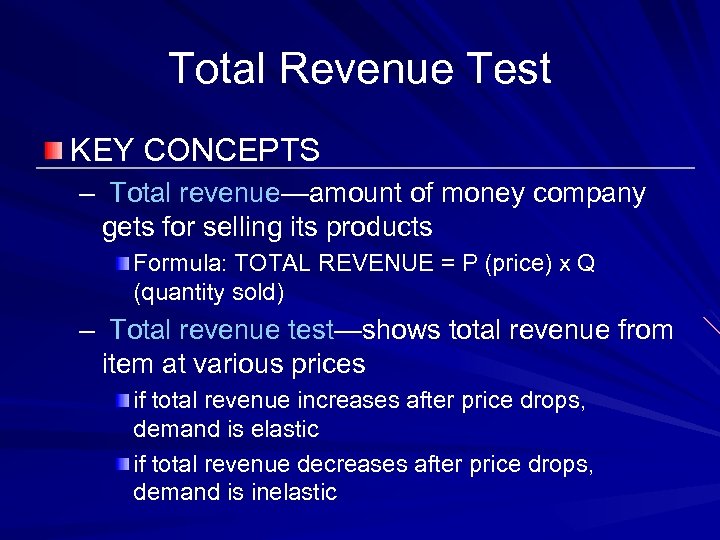 Total Revenue Test

KEY CONCEPTS

– Total revenue—amount of money company gets for selling its products

Formula: TOTAL REVENUE = P (price) x Q (quantity sold)

– Total revenue test—shows total revenue from item at various prices

if total revenue increases after price drops, demand is elastic

if total revenue decreases after price drops, demand is inelastic